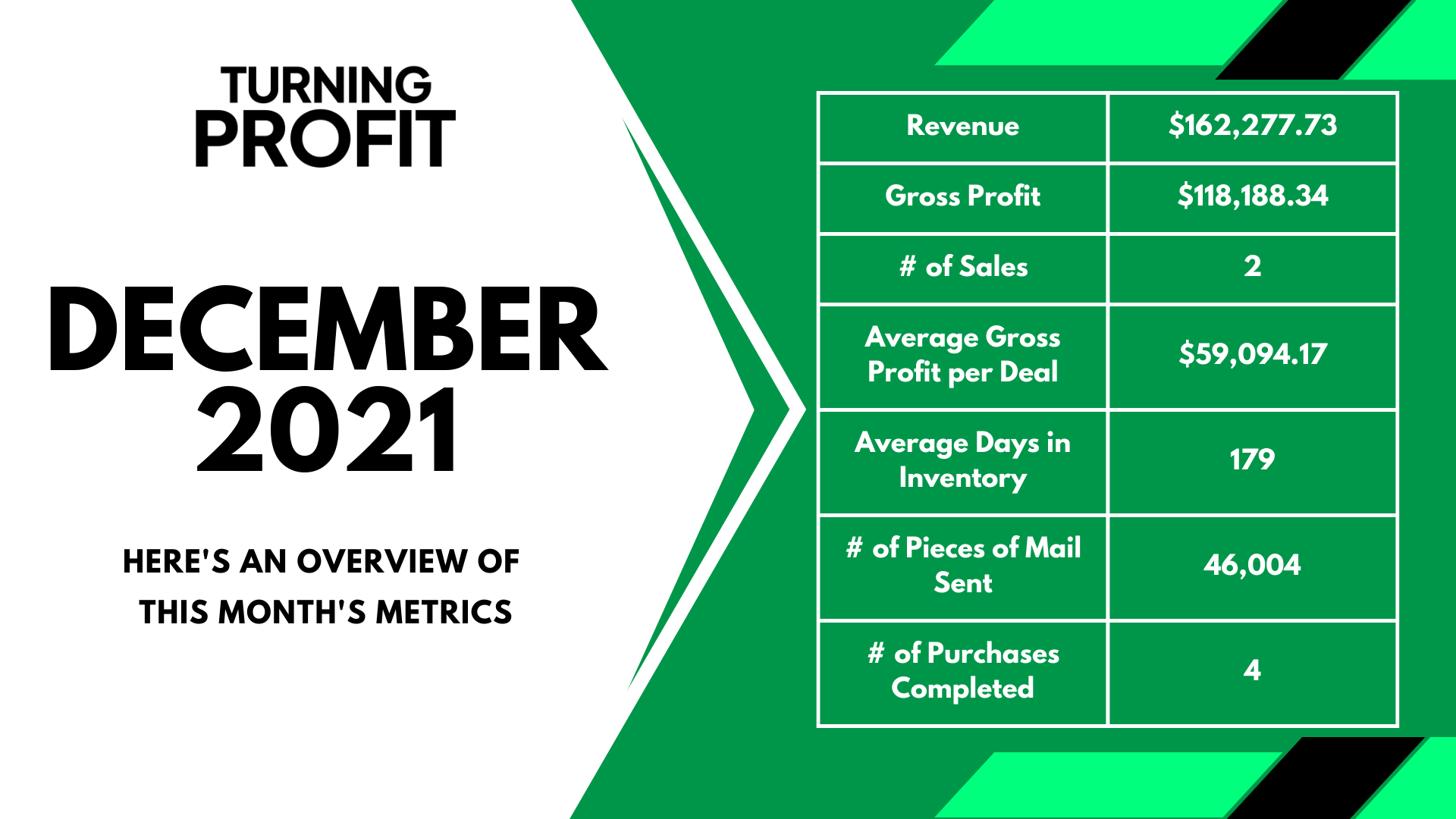 TURNING PROFIT

DECEMBER 2021

HERE'S AN OVERVIEW OF THIS MONTH'S METRICS

| Revenue | \$162,277.73 |
|---|---|
| Gross Profit | \$118,188.34 |
| # of Sales | 2 |
| Average Gross Profit per Deal | \$59,094.17 |
| Average Days in Inventory | 179 |
| # of Pieces of Mail Sent | 46,004 |
| # of Purchases Completed | 4 |